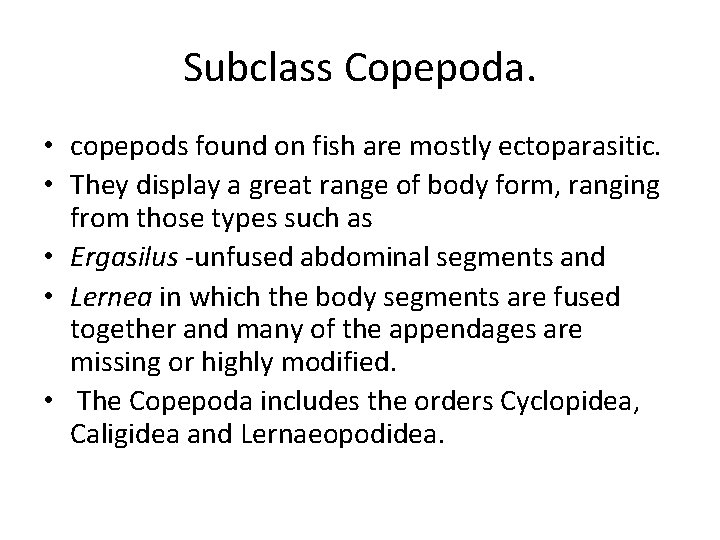 Subclass Copepoda.

• copepods found on fish are mostly ectoparasitic.
• They display a great range of body form, ranging from those types such as
• Ergasilus -unfused abdominal segments and
• Lernea in which the body segments are fused together and many of the appendages are missing or highly modified.
• The Copepoda includes the orders Cyclopidea, Caligidea and Lernaeopodidea.